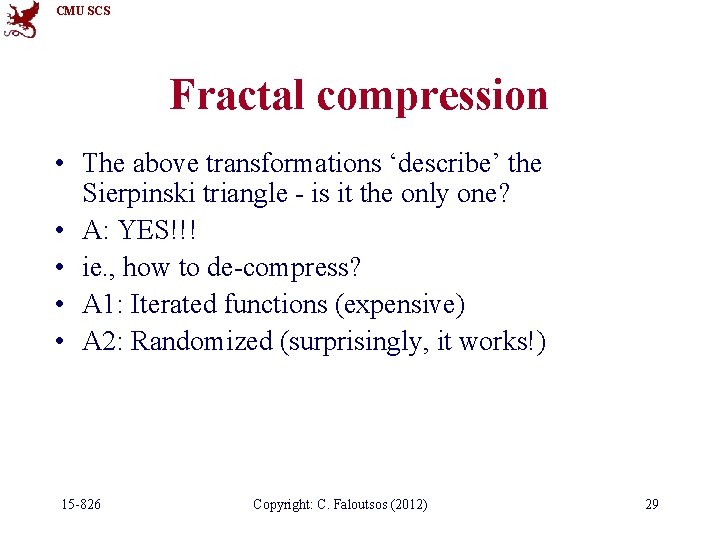 CMU SCS

Fractal compression

• The above transformations ‘describe’ the Sierpinski triangle - is it the only one?
• A: YES!!!
• ie., how to de-compress?
• A1: Iterated functions (expensive)
• A2: Randomized (surprisingly, it works!)

15-826 Copyright: C. Faloutsos (2012) 29